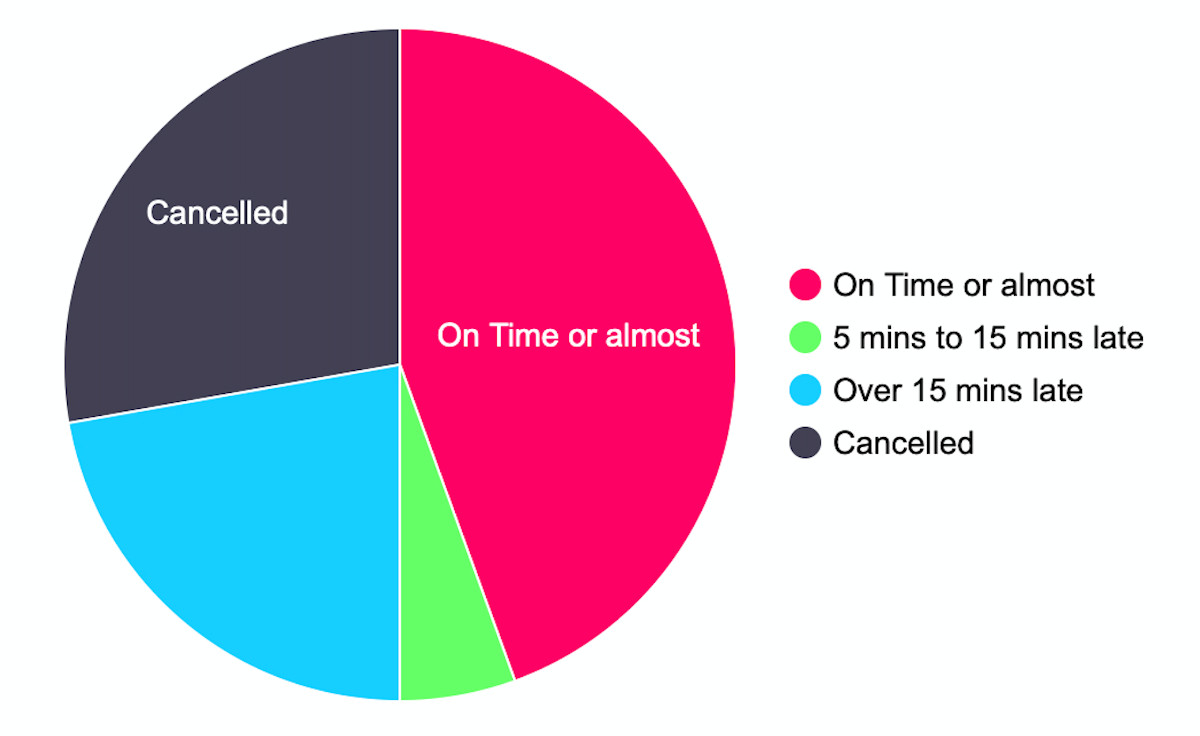 Cancelled

On Time or almost

On Time or almost
5 mins to 15 mins late
Over 15 mins late
Cancelled